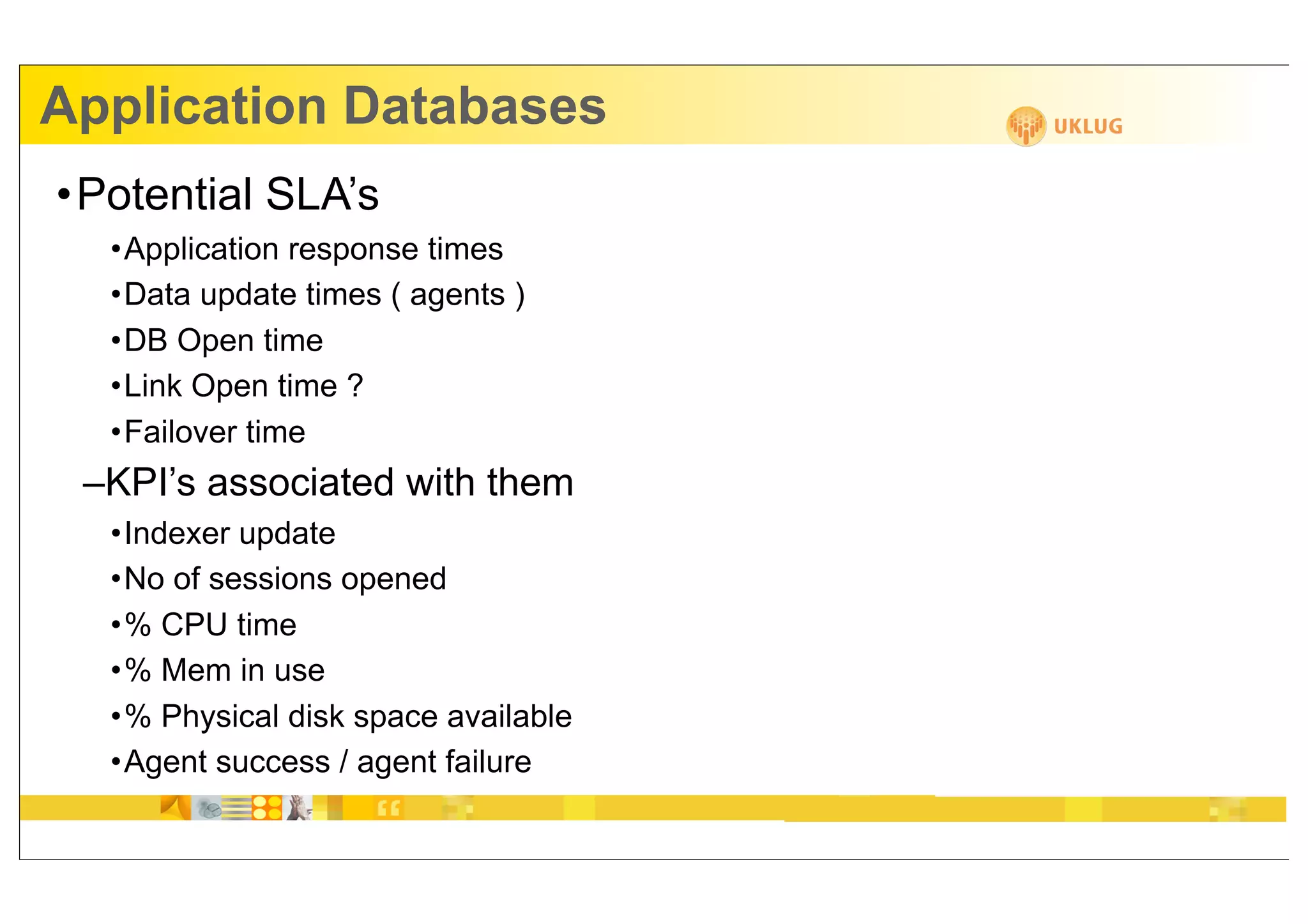 Application Databases

UKLUG

•Potential SLA's

•Application response times

•Data update times ( agents )

•DB Open time

•Link Open time ?

•Failover time

–KPI's associated with them

•Indexer update

•No of sessions opened

•% CPU time

•% Mem in use

•% Physical disk space available

•Agent success / agent failure